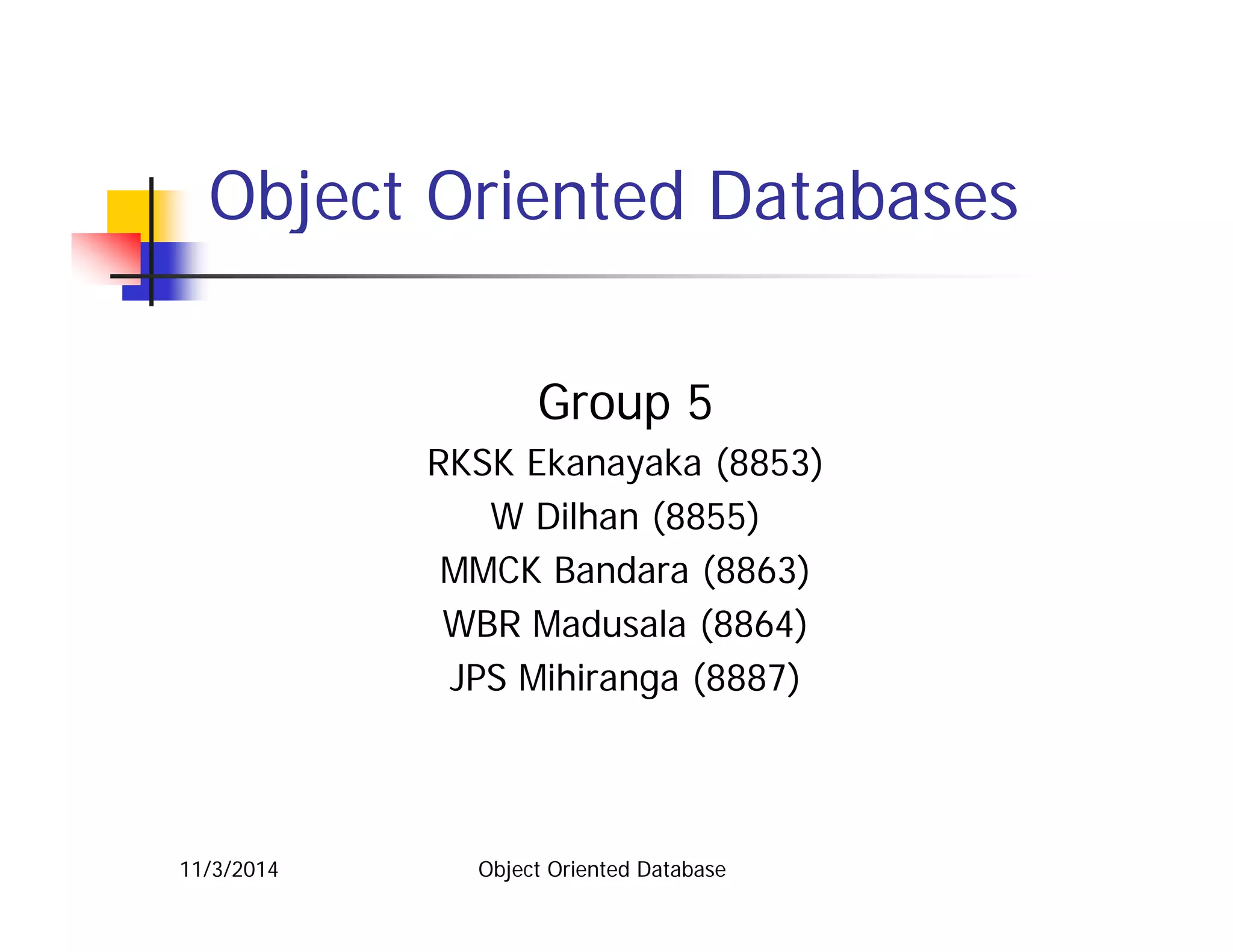 Object Oriented Databases

Group 5
RKSK Ekanayaka (8853)
W Dilhan (8855)
MMCK Bandara (8863)
WBR Madusala (8864)
JPS Mihiranga (8887)

11/3/2014 Object Oriented Database